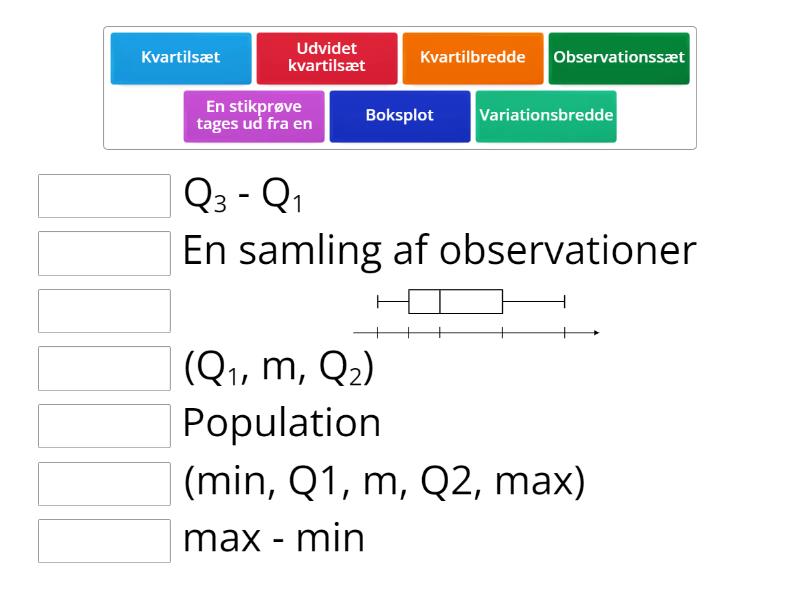 Kvartilsæt
Udvidet kvartilsæt
Kvartilbredde
Observationssæt
En stikprøve tages ud fra en
Boksplot
Variationsbredde

$Q_3$ - $Q_1$
En samling af observationer

($Q_1$, m, $Q_2$)
Population
(min, Q1, m, Q2, max)
max - min